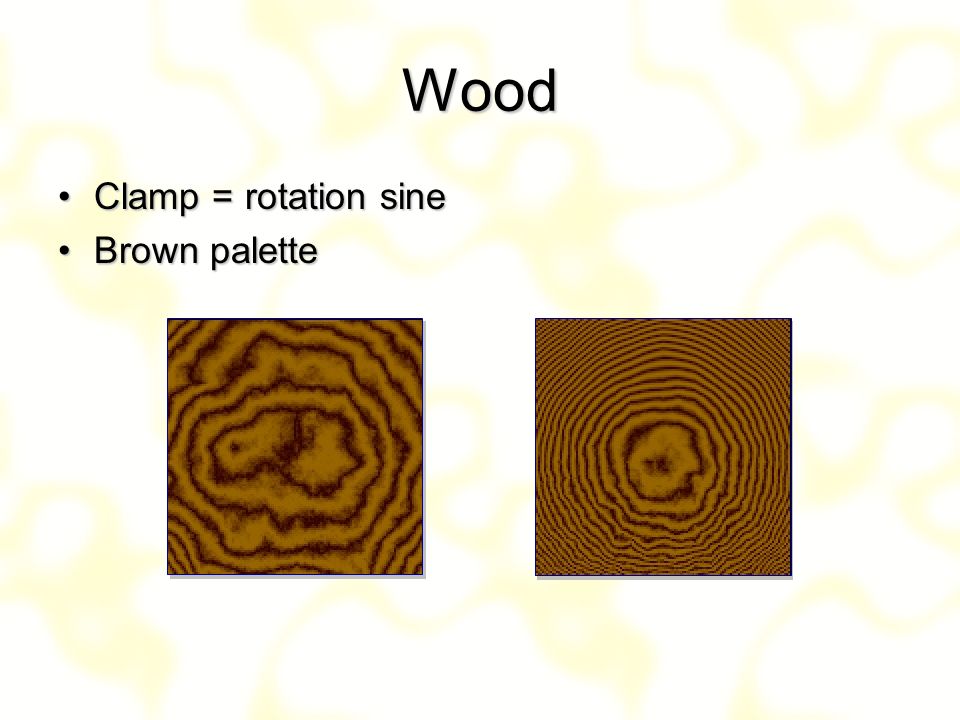 Wood

• Clamp = rotation sine
• Brown palette